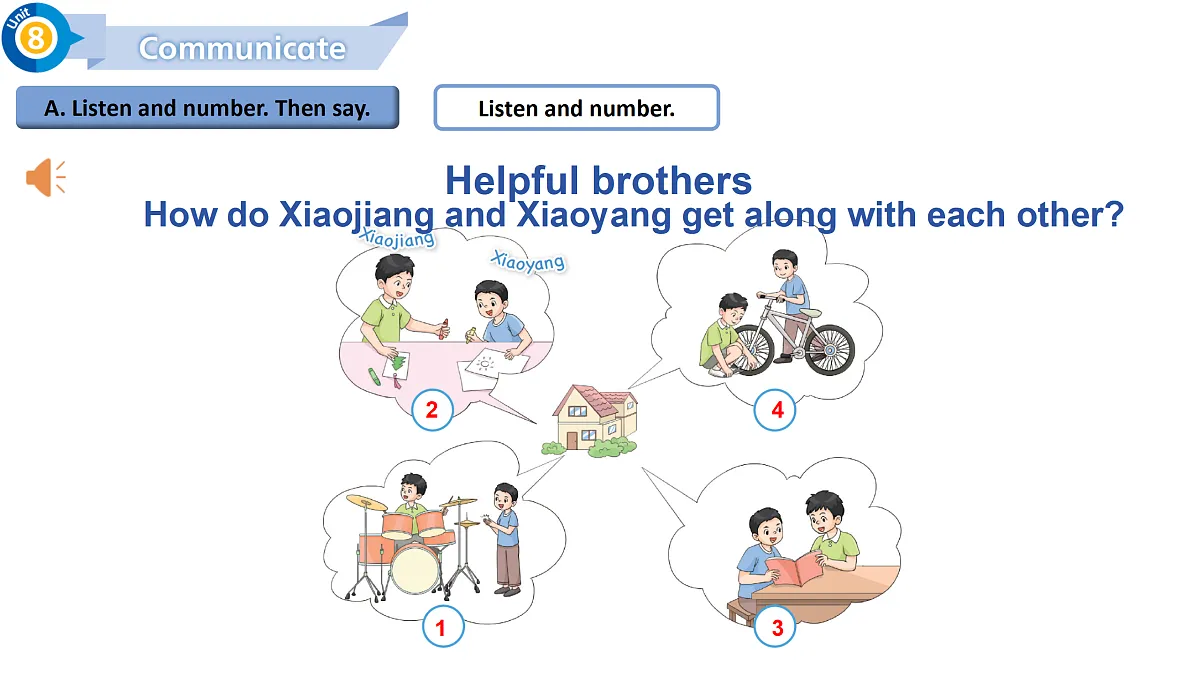 Unit 8

Communicate

A. Listen and number. Then say.

Listen and number.

Helpful brothers

How do Xiaojiang and Xiaoyang get along with each other?

Xiaojiang

Xiaoyang

2

4

1

3